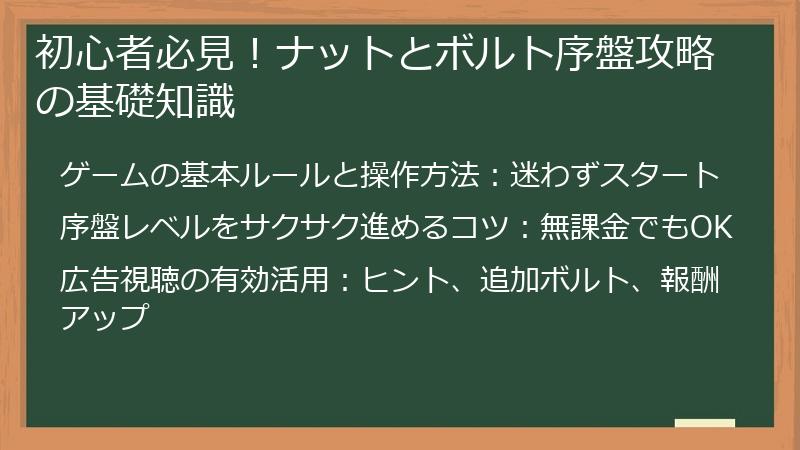 初心者必見！ナットとボルト序盤攻略の基礎知識

ゲームの基本ルールと操作方法：迷わずスタート

序盤レベルをサクサク進めるコツ：無課金でもOK

広告視聴の有効活用：ヒント、追加ボルト、報酬アップ